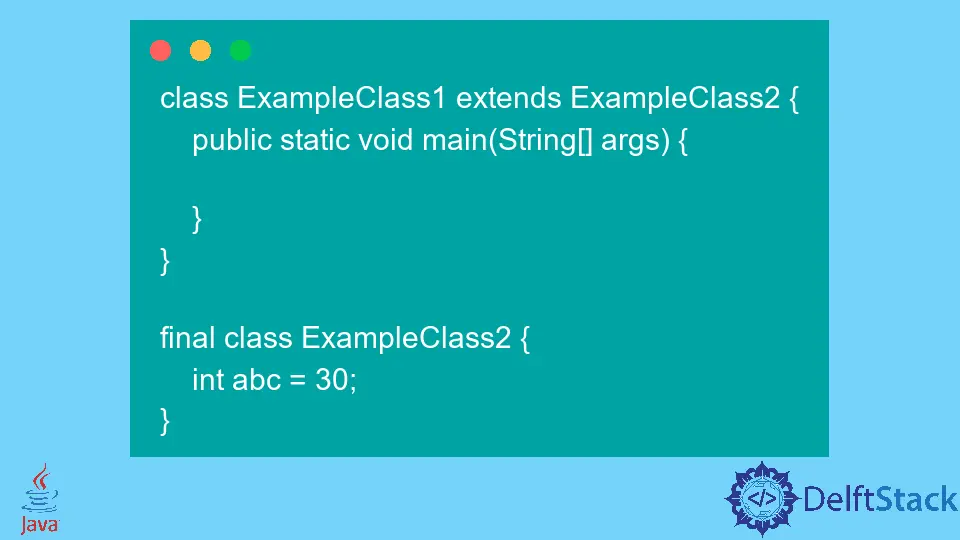 class ExampleClass1 extends ExampleClass2 {
    public static void main(String[] args) {

    }
}

final class ExampleClass2 {
    int abc = 30;
}

Java

</> DelftStack